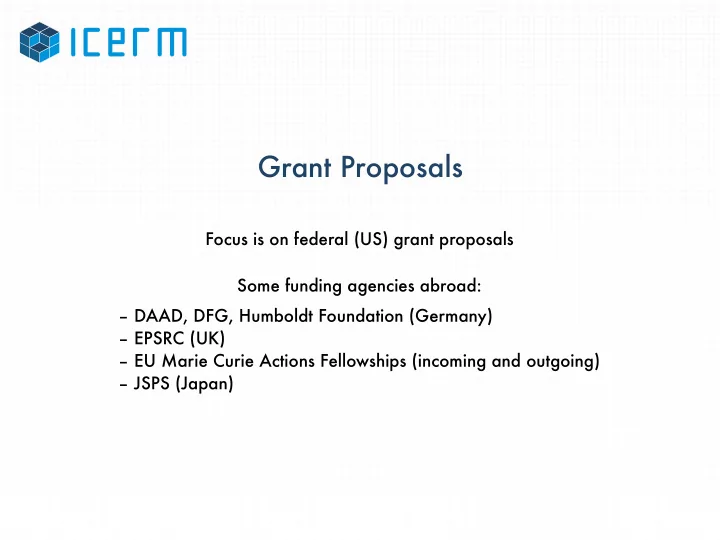 ICERM

Grant Proposals

Focus is on federal (US) grant proposals

Some funding agencies abroad:

– DAAD, DFG, Humboldt Foundation (Germany)
– EPSRC (UK)
– EU Marie Curie Actions Fellowships (incoming and outgoing)
– JSPS (Japan)